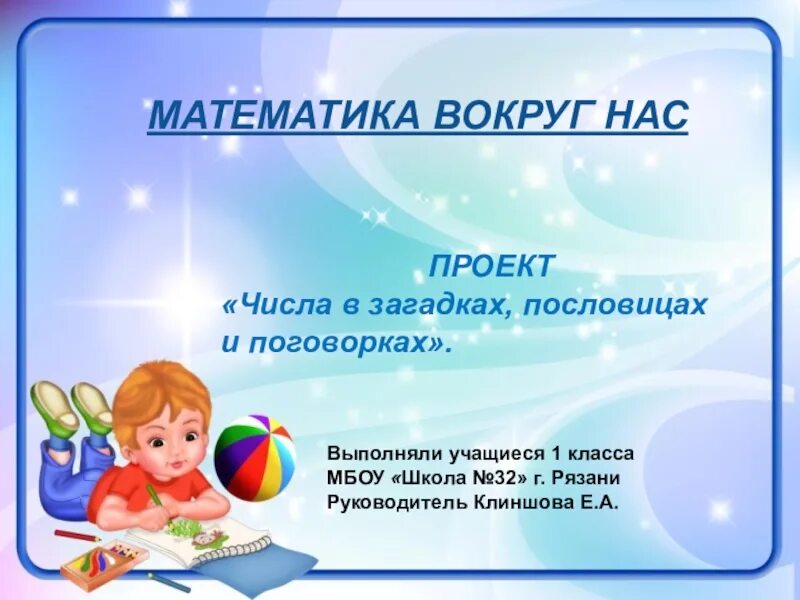 МАТЕМАТИКА ВОКРУГ НАС

ПРОЕКТ
«Числа в загадках, пословицах и поговорках».

Выполняли учащиеся 1 класса
МБОУ «Школа №32» г. Рязани
Руководитель Клиншова Е.А.